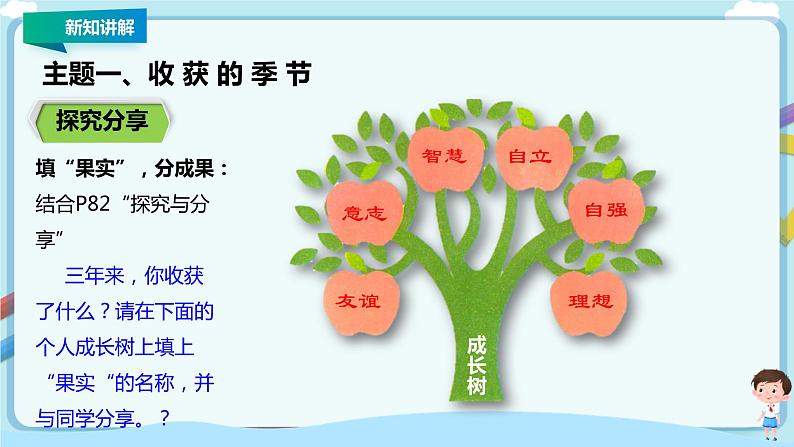 新知讲解

主题一、收获的季节

探究分享

填“果实”，分成果：
结合P82“探究与分享”

三年来，你收获了什么？请在下面的个人成长树上填上“果实“的名称，并与同学分享。？

智慧
自立
意志
自强
友谊
理想
成长树